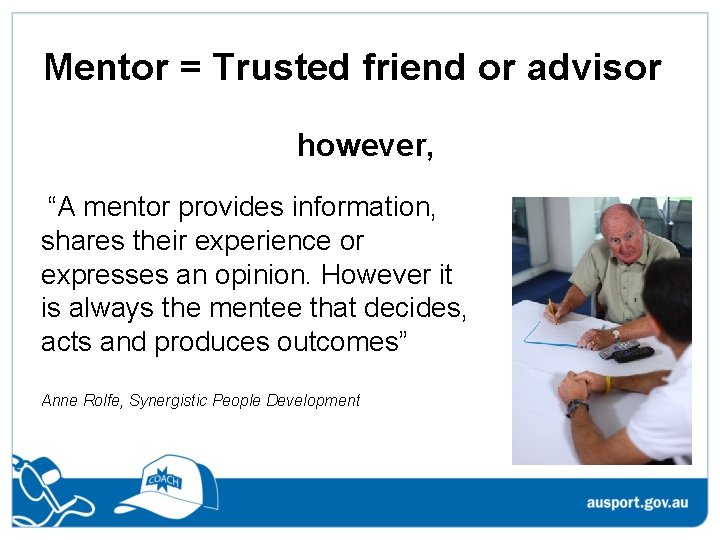 Mentor = Trusted friend or advisor

however,

“A mentor provides information, shares their experience or expresses an opinion. However it is always the mentee that decides, acts and produces outcomes”

Anne Rolfe, Synergistic People Development

COACH

ausport.gov.au